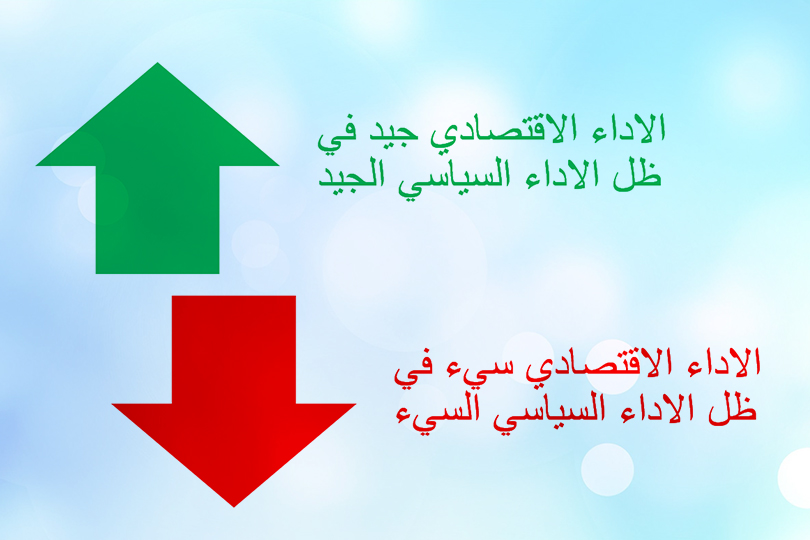 الاداء الاقتصادي جيد في
ظل الاداء السياسي الجيد

الاداء الاقتصادي سيء في
ظل الاداء السياسي السيء